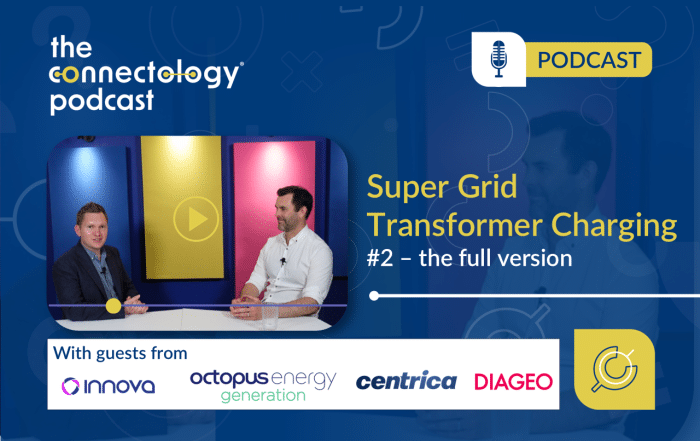 the connectology® podcast

PODCAST

Super Grid Transformer Charging
#2 – the full version

With guests from

innova

octopus energy generation

centrica

DIAGEO